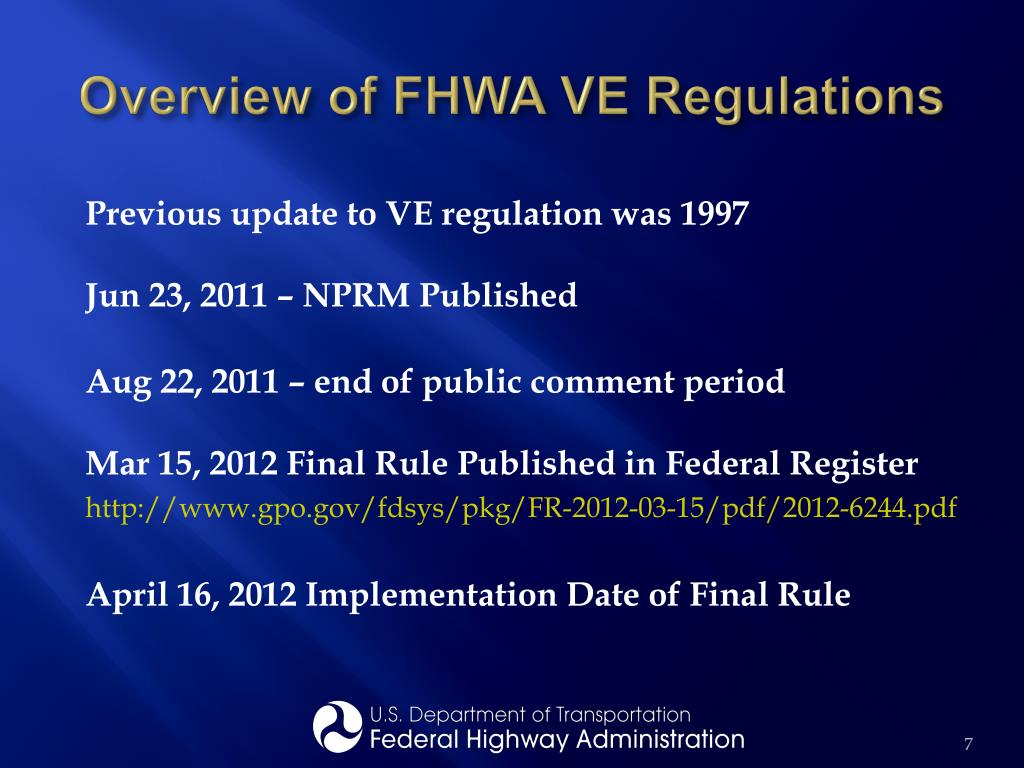 Overview of FHWA VE Regulations

Previous update to VE regulation was 1997

Jun 23, 2011 – NPRM Published

Aug 22, 2011 – end of public comment period

Mar 15, 2012 Final Rule Published in Federal Register
http://www.gpo.gov/fdsys/pkg/FR-2012-03-15/pdf/2012-6244.pdf

April 16, 2012 Implementation Date of Final Rule

U.S. Department of Transportation
Federal Highway Administration

7